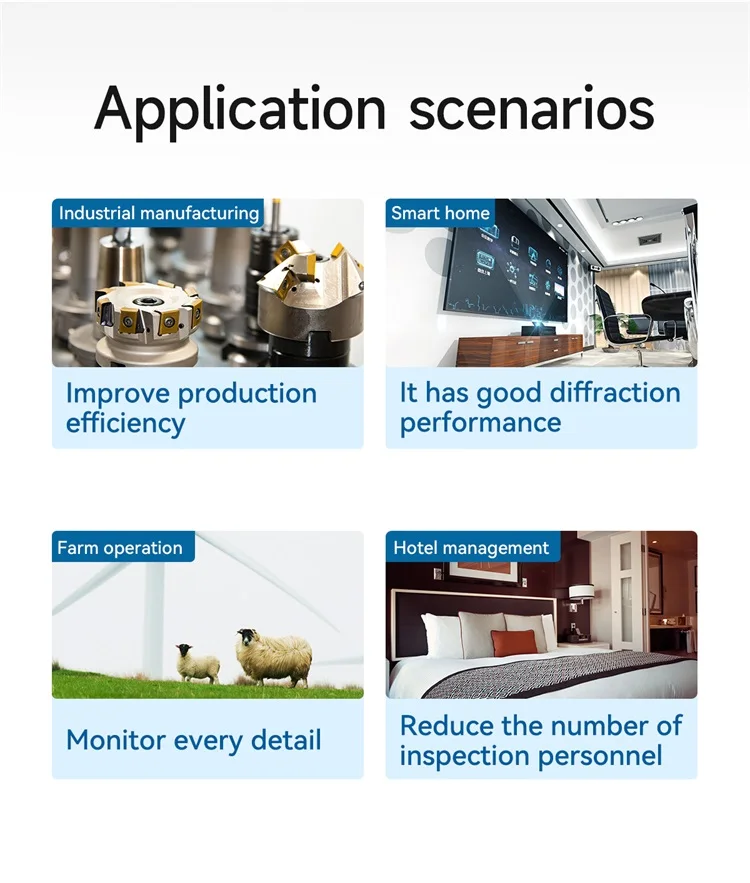 Application scenarios

Industrial manufacturing

Improve production efficiency

Smart home

It has good diffraction performance

Farm operation

Monitor every detail

Hotel management

Reduce the number of inspection personnel